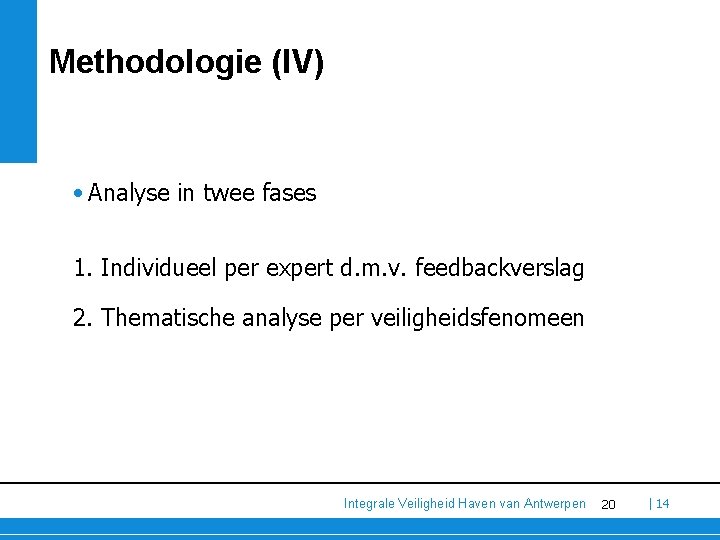 Methodologie (IV)

• Analyse in twee fases

1. Individueel per expert d.m.v. feedbackverslag

2. Thematische analyse per veiligheidsfenomeen

Integrale Veiligheid Haven van Antwerpen 20 | 14